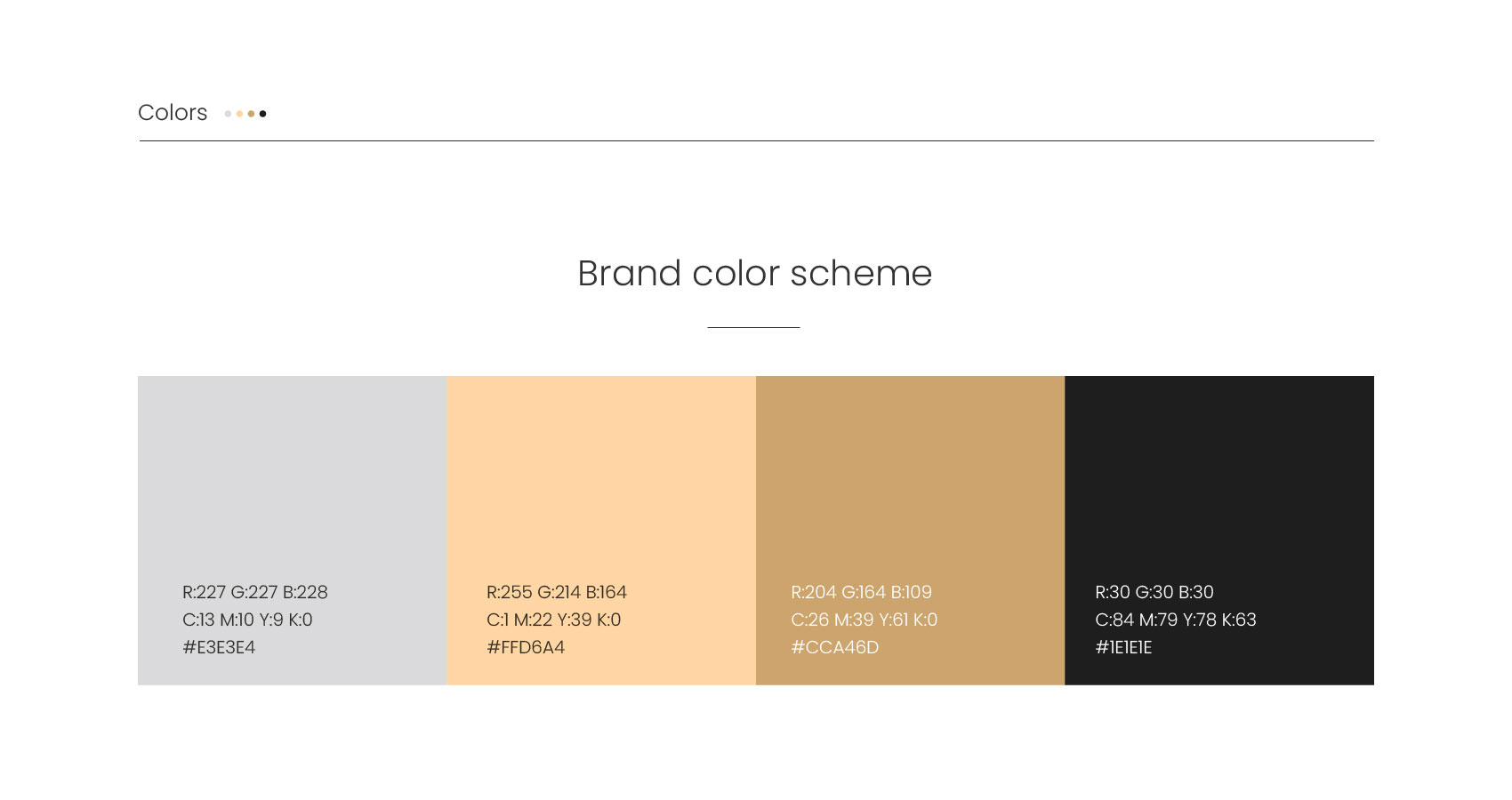 Colors

Brand color scheme

R:227 G:227 B:228
C:13 M:10 Y:9 K:0
#E3E3E4

R:255 G:214 B:164
C:1 M:22 Y:39 K:0
#FFD6A4

R:204 G:164 B:109
C:26 M:39 Y:61 K:0
#CCA46D

R:30 G:30 B:30
C:84 M:79 Y:78 K:63
#1E1E1E